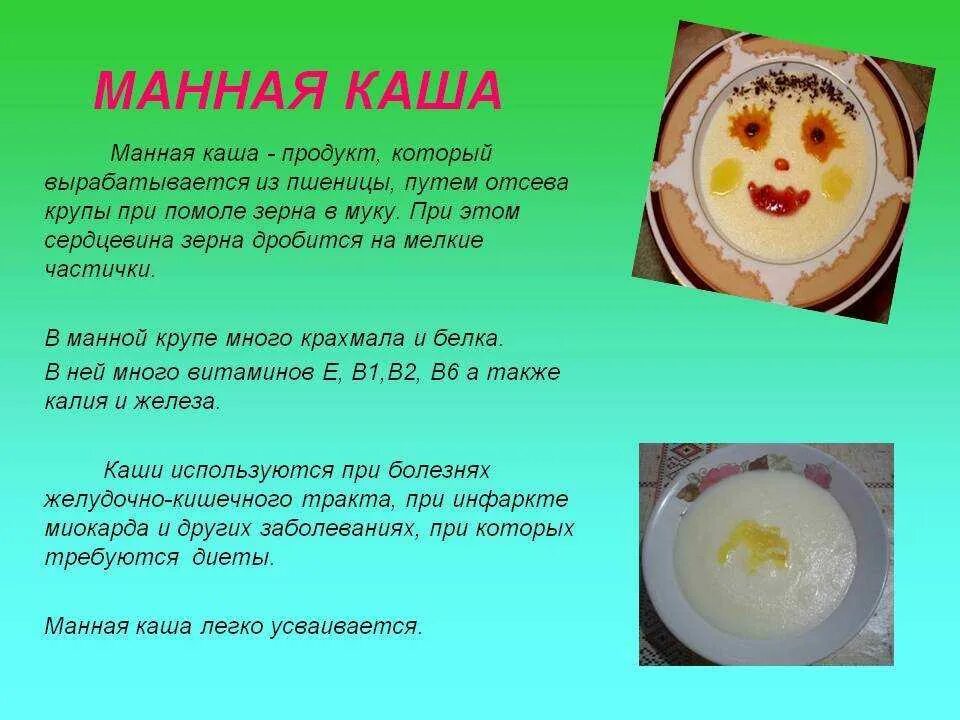 МАННАЯ КАША

Манная каша - продукт, который вырабатывается из пшеницы, путем отсева крупы при помоле зерна в муку. При этом сердцевина зерна дробится на мелкие частички.

В манной крупе много крахмала и белка.

В ней много витаминов Е, В1,В2, В6 а также калия и железа.

Каши используются при болезнях желудочно-кишечного тракта, при инфаркте миокарда и других заболеваниях, при которых требуются диеты.

Манная каша легко усваивается.